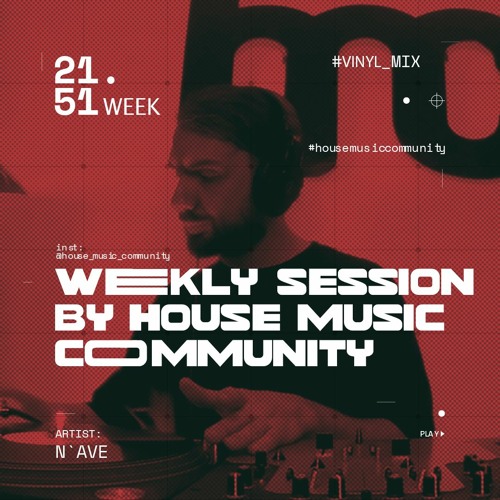 21.
51 WEEK

#VINYL_MIX

#housemusiccommunity

inst:
@house_music_community

WEEKLY SESSION BY HOUSE MUSIC COMMUNITY

ARTIST:
N`AVE

PLAY